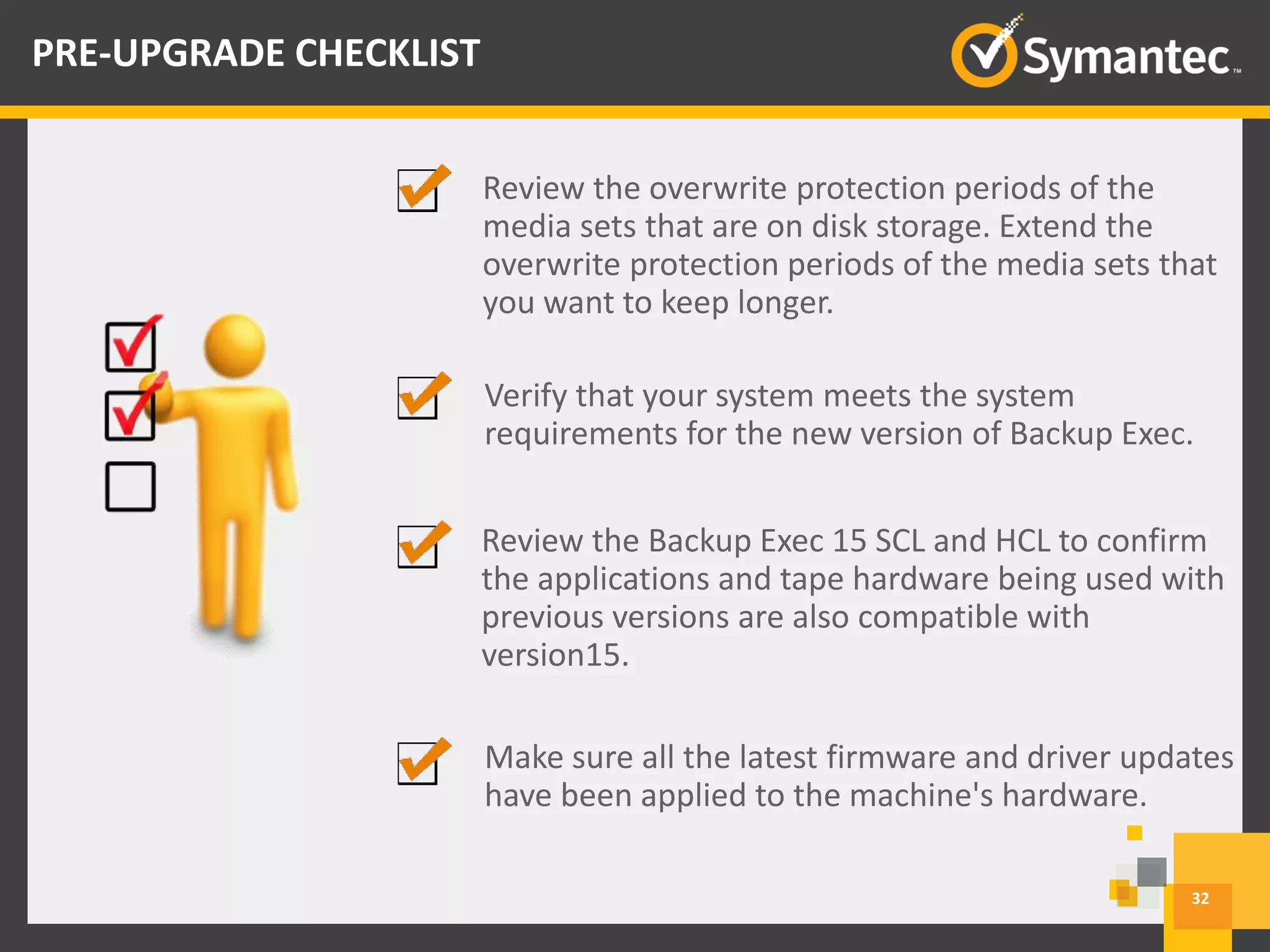 PRE-UPGRADE CHECKLIST

Symantec™

Review the overwrite protection periods of the media sets that are on disk storage. Extend the overwrite protection periods of the media sets that you want to keep longer.

Verify that your system meets the system requirements for the new version of Backup Exec.

Review the Backup Exec 15 SCL and HCL to confirm the applications and tape hardware being used with previous versions are also compatible with version15.

Make sure all the latest firmware and driver updates have been applied to the machine's hardware.

32